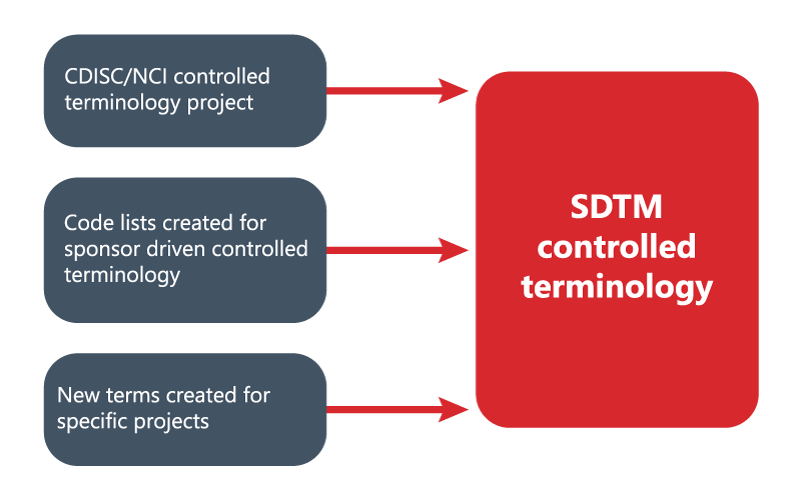 CDISC/NCI controlled terminology project

Code lists created for sponsor driven controlled terminology

New terms created for specific projects

SDTM controlled terminology